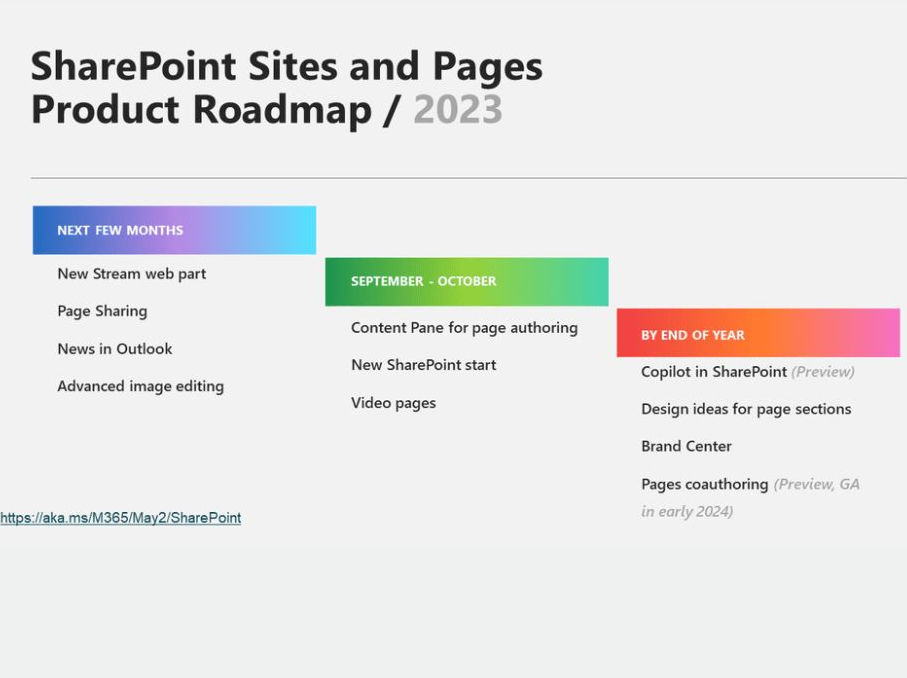 SharePoint Sites and Pages Product Roadmap / 2023

NEXT FEW MONTHS

New Stream web part

Page Sharing

News in Outlook

Advanced image editing

SEPTEMBER - OCTOBER

Content Pane for page authoring

New SharePoint start

Video pages

BY END OF YEAR

Copilot in SharePoint (Preview)

Design ideas for page sections

Brand Center

Pages coauthoring (Preview, GA in early 2024)

https://aka.ms/M365/May2/SharePoint